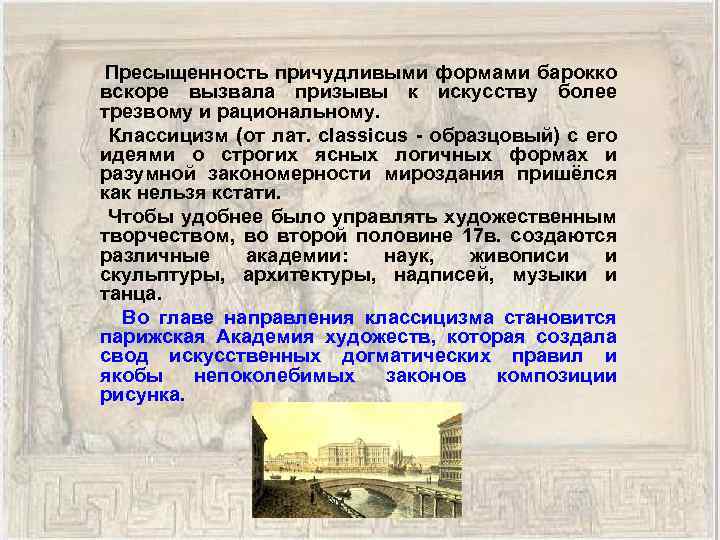 Пресыщенность причудливыми формами барокко вскоре вызвала призывы к искусству более трезвому и рациональному.

Классицизм (от лат. classicus - образцовый) с его идеями о строгих ясных логичных формах и разумной закономерности мироздания пришёлся как нельзя кстати.

Чтобы удобнее было управлять художественным творчеством, во второй половине 17в. создаются различные академии: наук, живописи и скульптуры, архитектуры, надписей, музыки и танца.

Во главе направления классицизма становится парижская Академия художеств, которая создала свод искусственных догматических правил и якобы непоколебимых законов композиции рисунка.